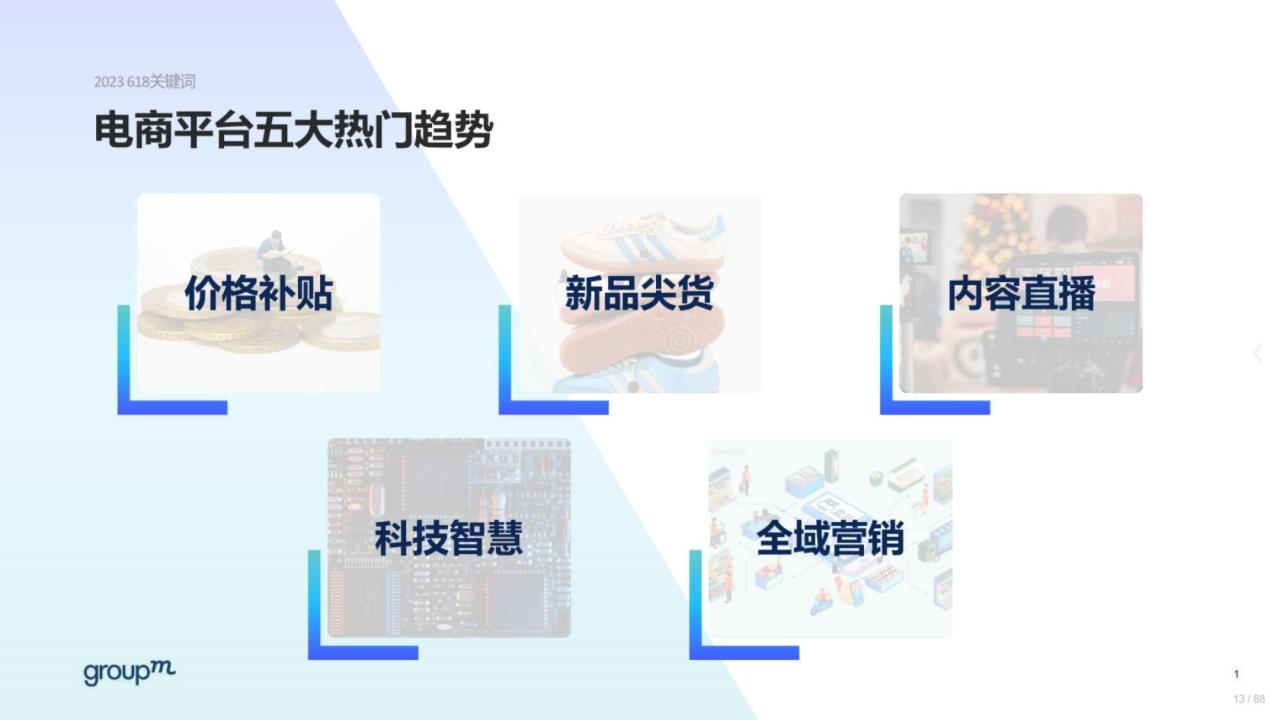 2023 618关键词

电商平台五大热门趋势

价格补贴

新品尖货

内容直播

科技智慧

全域营销

groupm

1

13 / 88